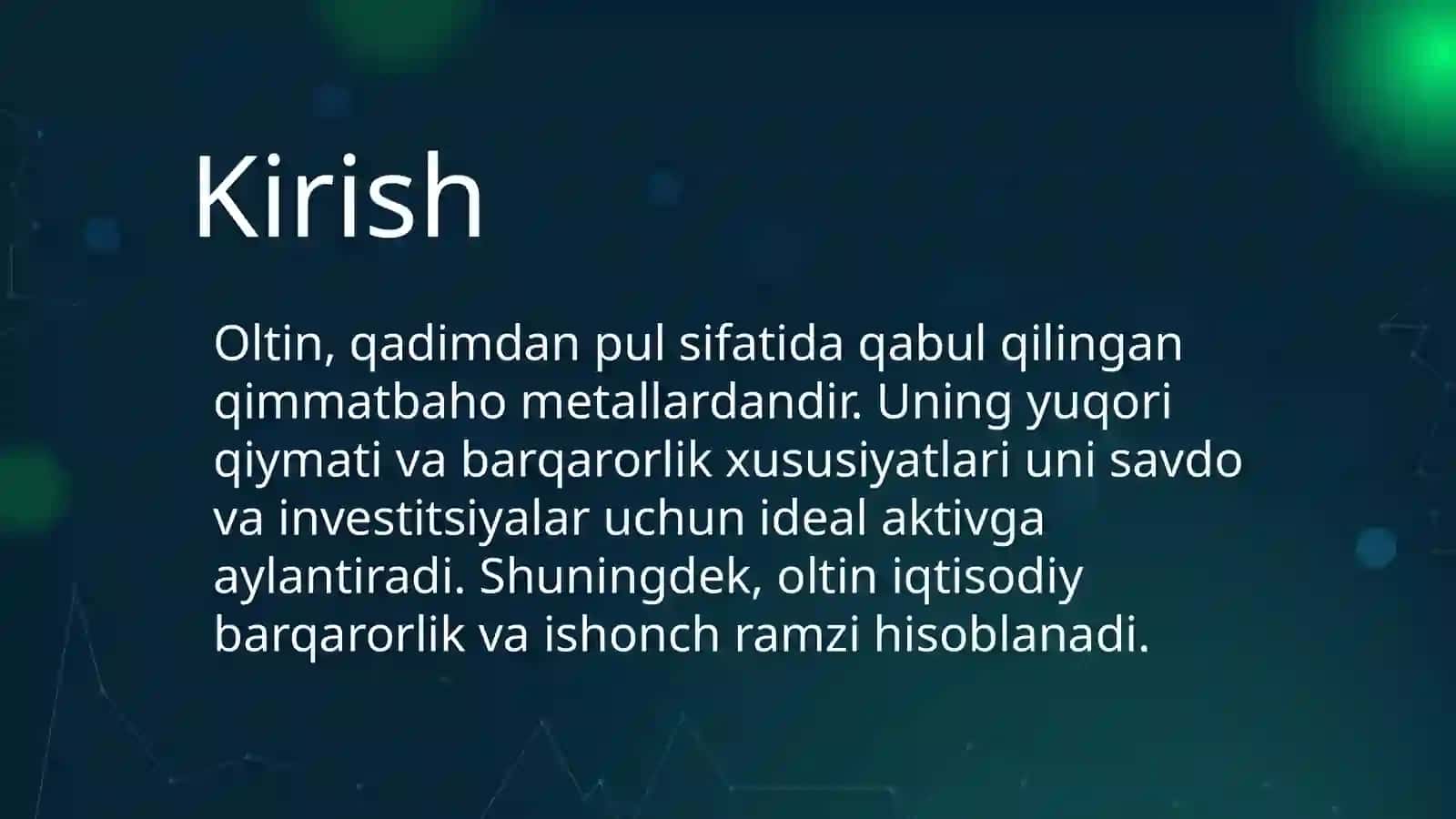 Kirish

Oltin, qadimdan pul sifatida qabul qilingan qimmatbaho metallardandir. Uning yuqori qiymati va barqarorlik xususiyatlari uni savdo va investitsiyalar uchun ideal aktivga aylantiradi. Shuningdek, oltin iqtisodiy barqarorlik va ishonch ramzi hisoblanadi.